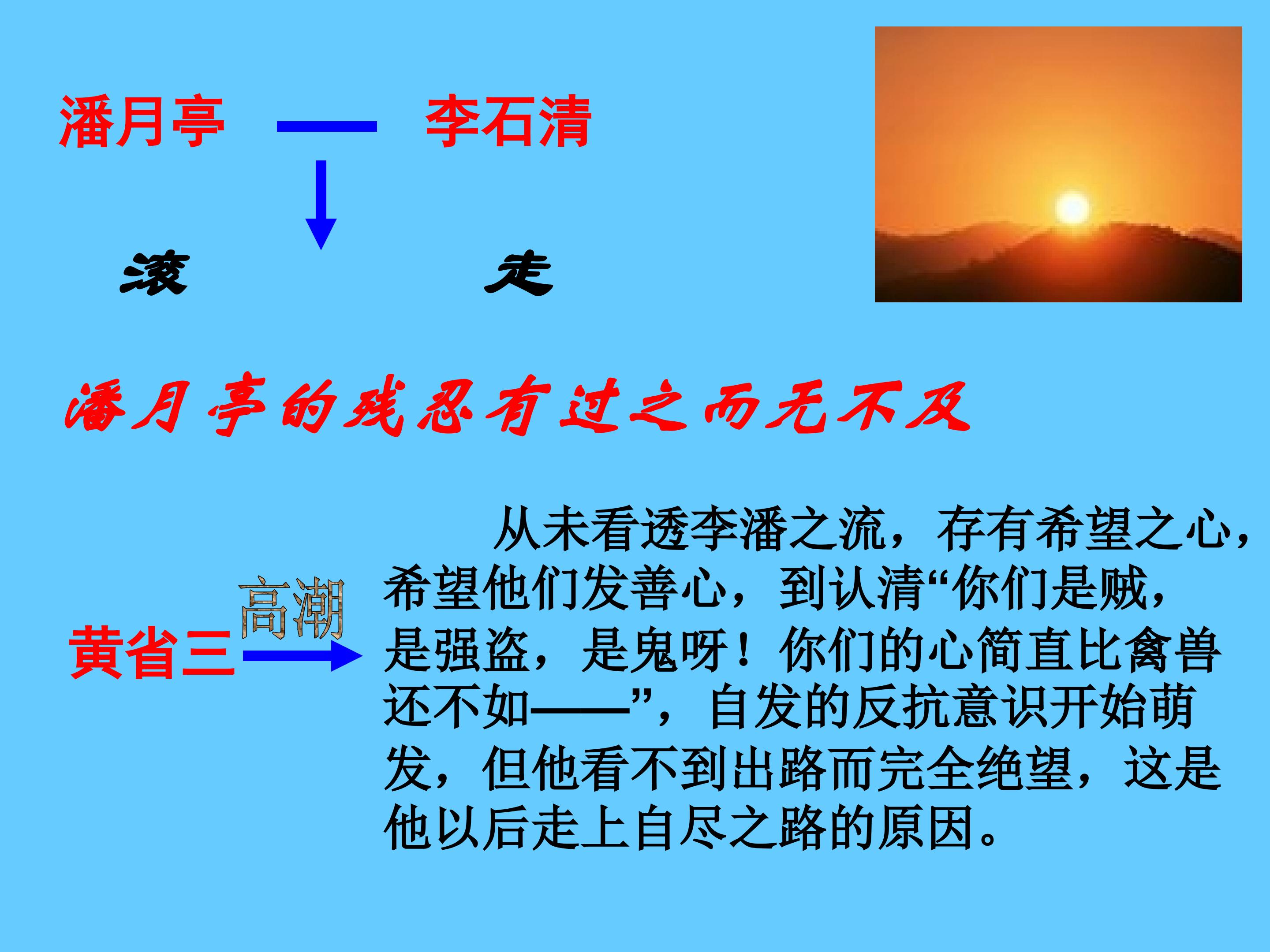 潘月亭 —— 李石清

滚 走

潘月亭的残忍有过之而无不及

黄省三 高潮

从未看透李潘之流，存有希望之心，希望他们发善心，到认清“你们是贼，是强盗，是鬼呀！你们的心简直比禽兽还不如——”，自发的反抗意识开始萌发，但他看不到出路而完全绝望，这是他以后走上自尽之路的原因。